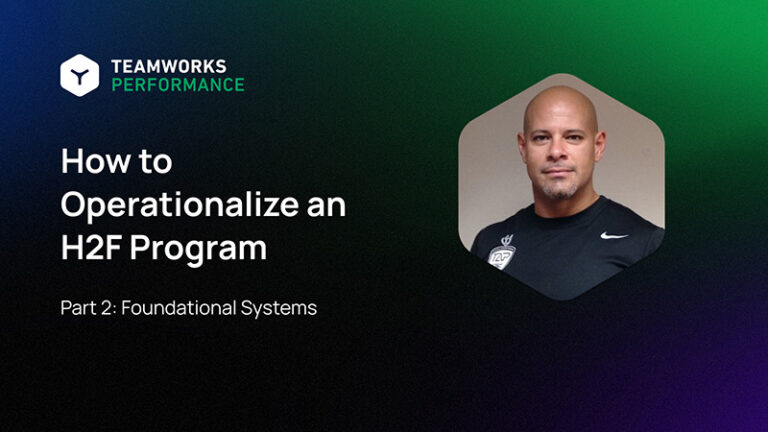 TEAMWORKS
PERFORMANCE

How to Operationalize an H2F Program

Part 2: Foundational Systems

H2F